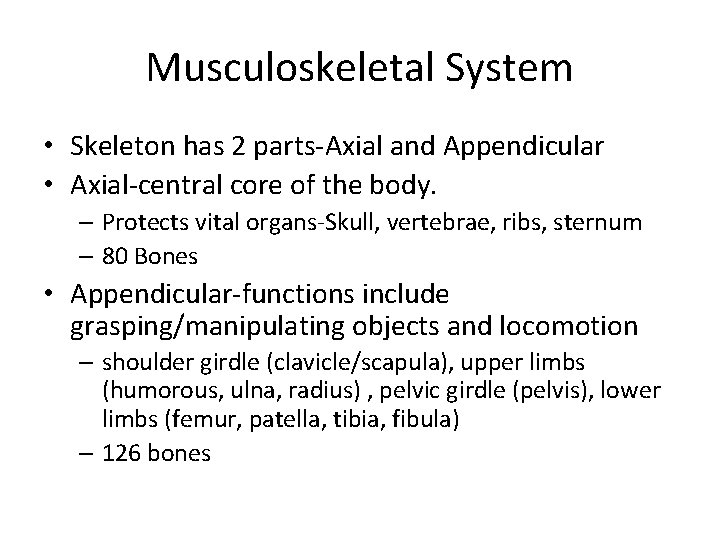 Musculoskeletal System

• Skeleton has 2 parts-Axial and Appendicular
• Axial-central core of the body.
– Protects vital organs-Skull, vertebrae, ribs, sternum
– 80 Bones
• Appendicular-functions include grasping/manipulating objects and locomotion
– shoulder girdle (clavicle/scapula), upper limbs (humorous, ulna, radius) , pelvic girdle (pelvis), lower limbs (femur, patella, tibia, fibula)
– 126 bones